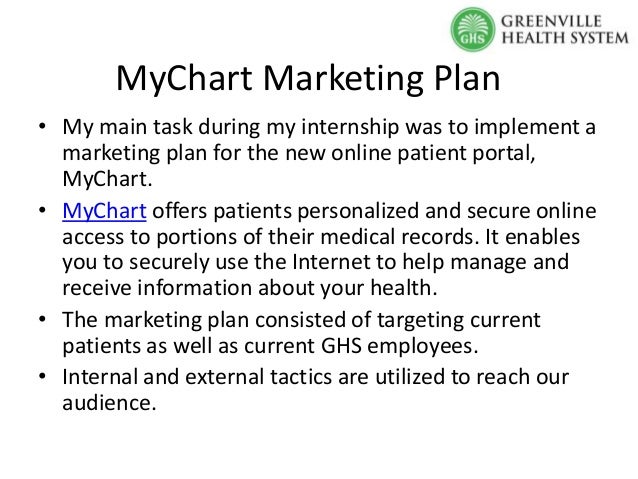 GHS GREENVILLE HEALTH SYSTEM

MyChart Marketing Plan

• My main task during my internship was to implement a marketing plan for the new online patient portal, MyChart.

• MyChart offers patients personalized and secure online access to portions of their medical records. It enables you to securely use the Internet to help manage and receive information about your health.

• The marketing plan consisted of targeting current patients as well as current GHS employees.

• Internal and external tactics are utilized to reach our audience.